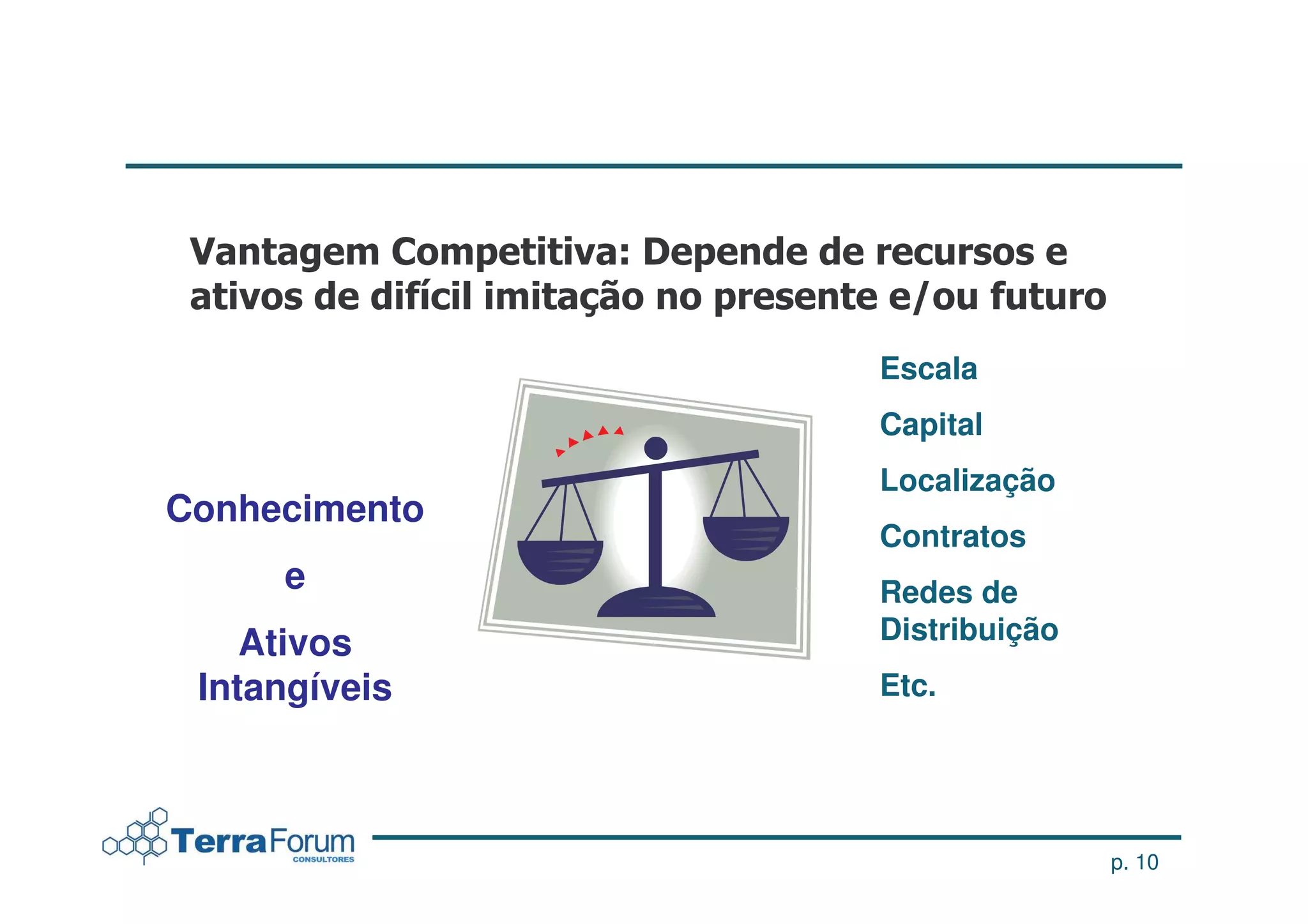 Vantagem Competitiva: Depende de recursos e ativos de difícil imitação no presente e/ou futuro

Conhecimento

e

Ativos Intangíveis

Escala

Capital

Localização

Contratos

Redes de Distribuição

Etc.

TerraForum CONSULTORES

p. 10